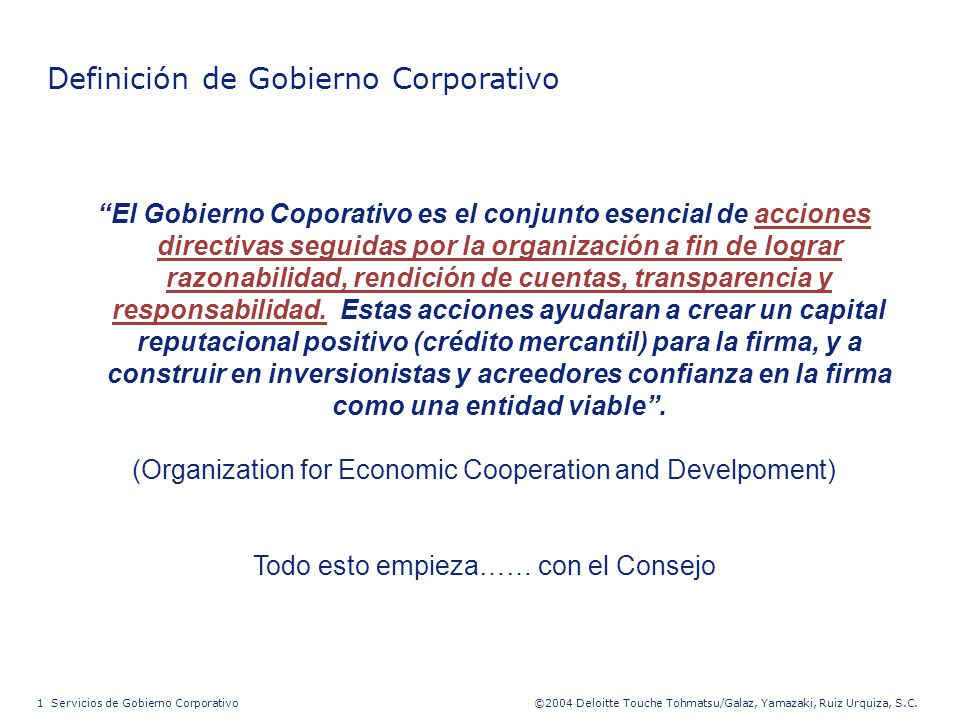 Definición de Gobierno Corporativo

“El Gobierno Coporativo es el conjunto esencial de acciones directivas seguidas por la organización a fin de lograr razonabilidad, rendición de cuentas, transparencia y responsabilidad. Estas acciones ayudaran a crear un capital reputacional positivo (crédito mercantil) para la firma, y a construir en inversionistas y acreedores confianza en la firma como una entidad viable”.

(Organization for Economic Cooperation and Develpoment)

Todo esto empieza…… con el Consejo

1 Servicios de Gobierno Corporativo

©2004 Deloitte Touche Tohmatsu/Galaz, Yamazaki, Ruiz Urquiza, S.C.